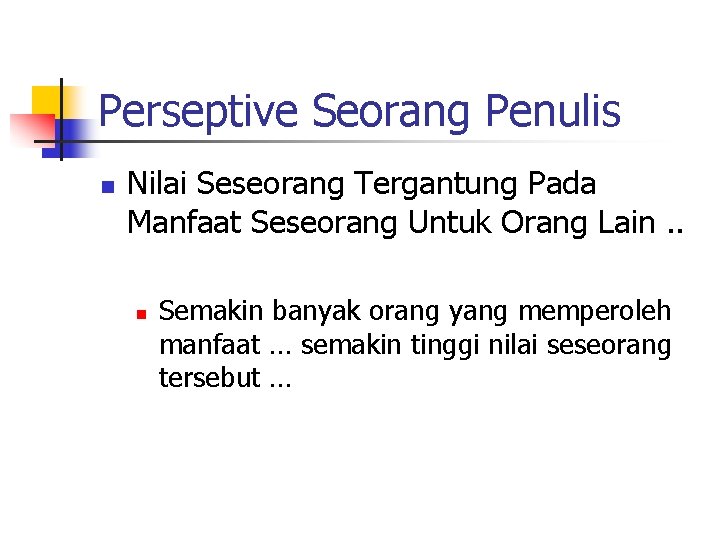 Perseptive Seorang Penulis

Nilai Seseorang Tergantung Pada Manfaat Seseorang Untuk Orang Lain ..

Semakin banyak orang yang memperoleh manfaat … semakin tinggi nilai seseorang tersebut …